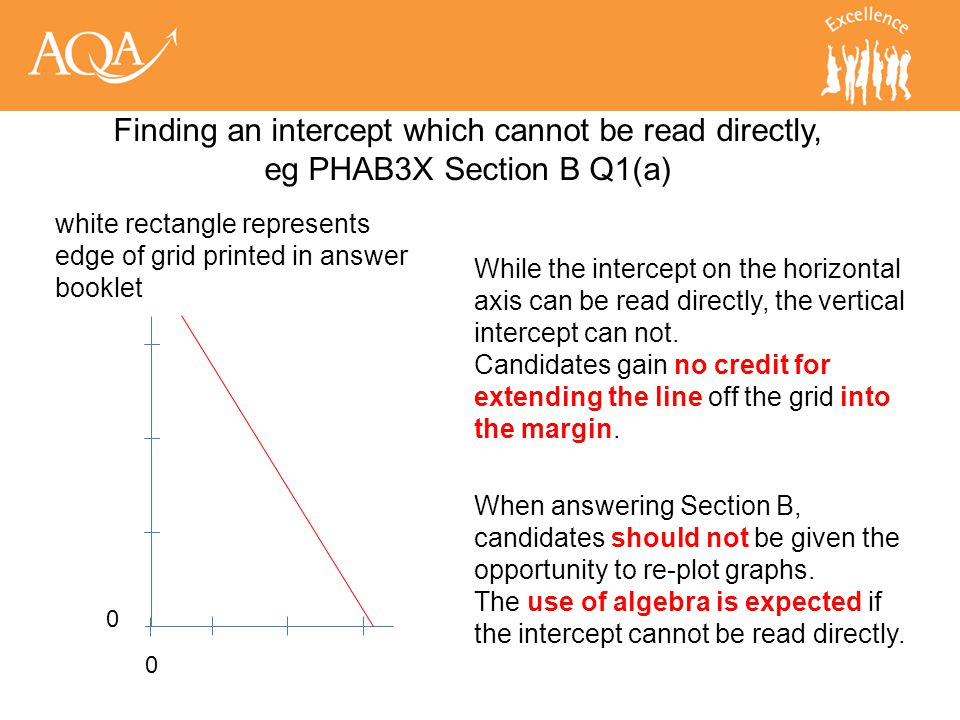 AQA

Excellence

Finding an intercept which cannot be read directly, eg PHAB3X Section B Q1(a)

white rectangle represents edge of grid printed in answer booklet

0

0

While the intercept on the horizontal axis can be read directly, the vertical intercept can not.
Candidates gain no credit for extending the line off the grid into the margin.

When answering Section B, candidates should not be given the opportunity to re-plot graphs.
The use of algebra is expected if the intercept cannot be read directly.